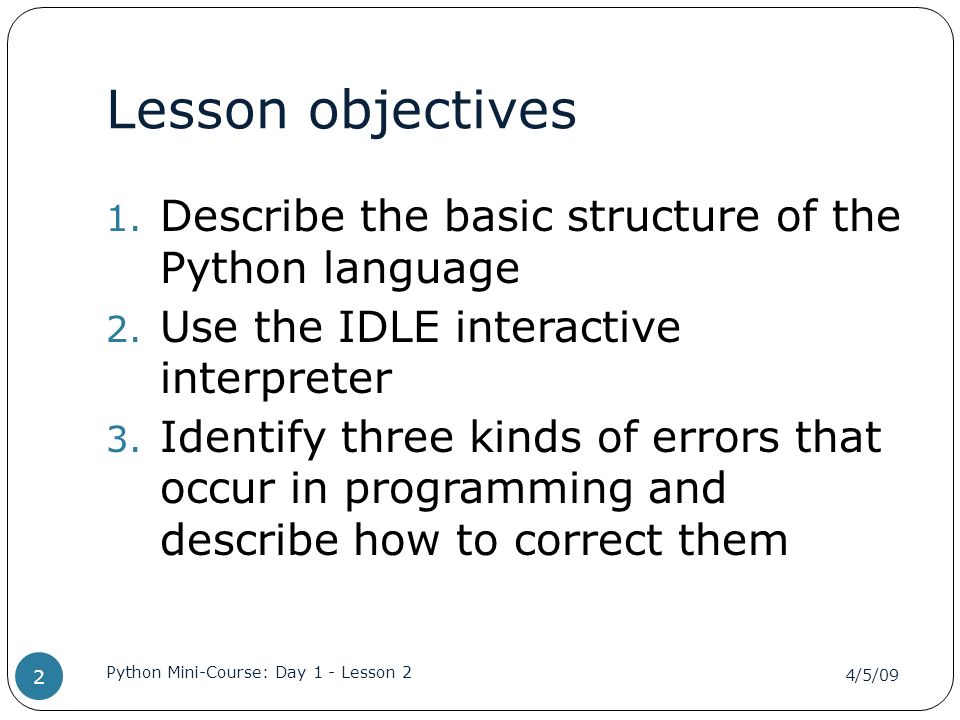 Lesson objectives

1. Describe the basic structure of the Python language
2. Use the IDLE interactive interpreter
3. Identify three kinds of errors that occur in programming and describe how to correct them

2

Python Mini-Course: Day 1 - Lesson 2

4/5/09